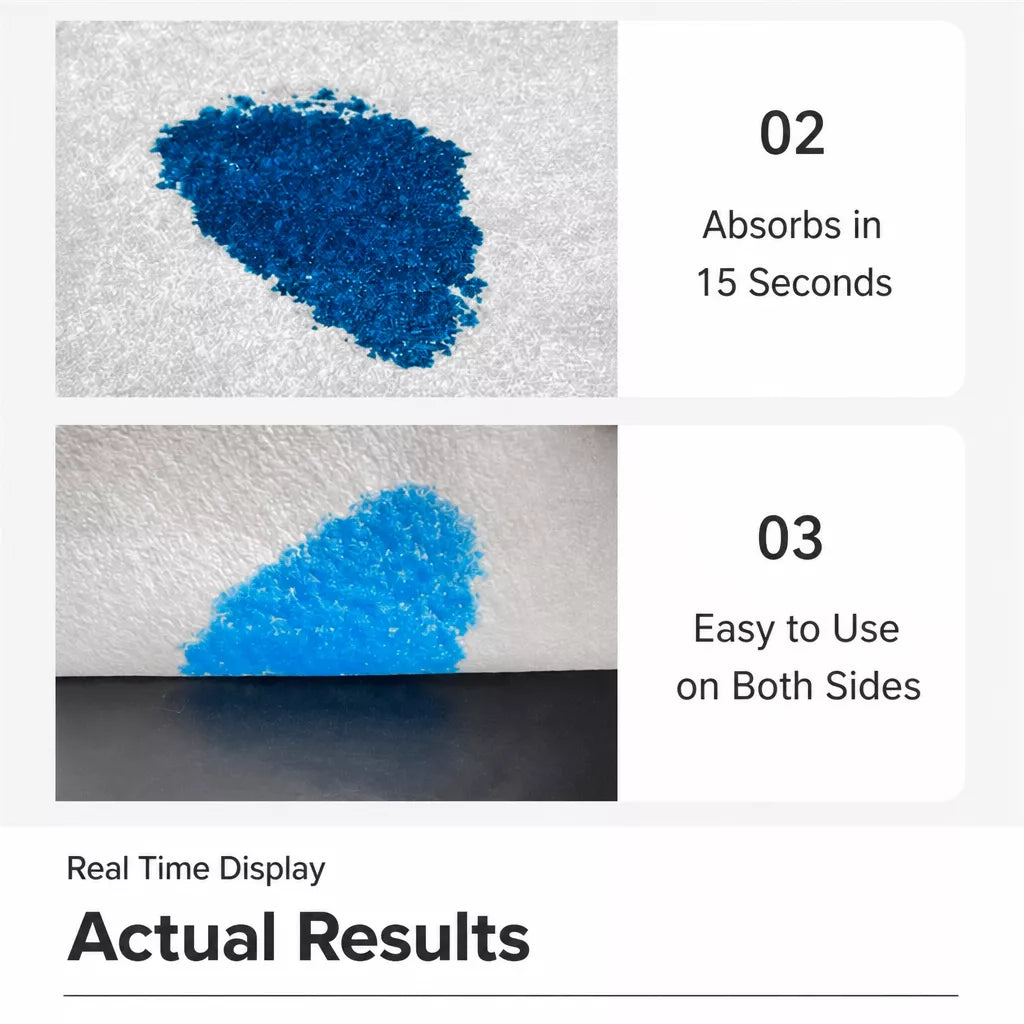 02

Absorbs in 15 Seconds

03

Easy to Use on Both Sides

Real Time Display

Actual Results